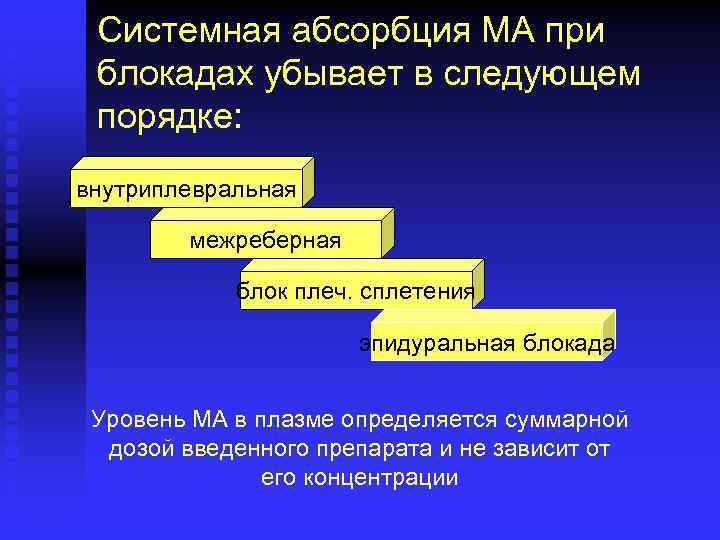 Системная абсорбция МА при блокадах убывает в следующем порядке:

внутриплевральная

межреберная

блок плеч. сплетения

эпидуральная блокада

Уровень МА в плазме определяется суммарной дозой введенного препарата и не зависит от его концентрации